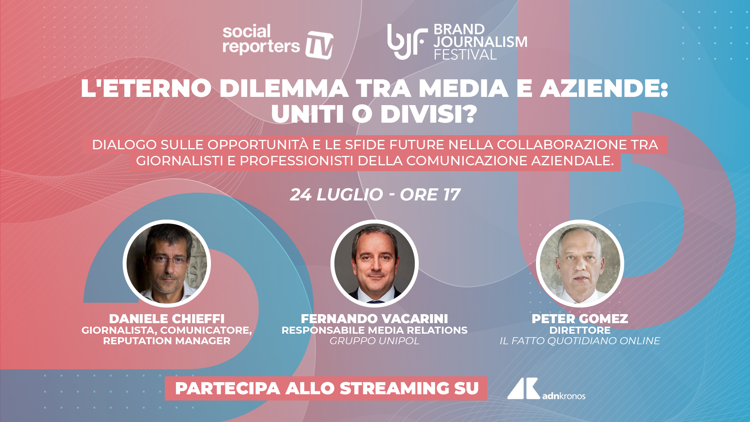 social reporters TV

bjf BRAND JOURNALISM FESTIVAL

L'ETERNO DILEMMA TRA MEDIA E AZIENDE: UNITI O DIVISI?

DIALOGO SULLE OPPORTUNITÀ E LE SFIDE FUTURE NELLA COLLABORAZIONE TRA GIORNALISTI E PROFESSIONISTI DELLA COMUNICAZIONE AZIENDALE.

24 LUGLIO - ORE 17

DANIELE CHIEFFI
GIORNALISTA, COMUNICATORE, REPUTATION MANAGER

FERNANDO VACARINI
RESPONSABILE MEDIA RELATIONS
GRUPPO UNIPOL

PETER GOMEZ
DIRETTORE
IL FATTO QUOTIDIANO ONLINE

PARTECIPA ALLO STREAMING SU

adnkronos